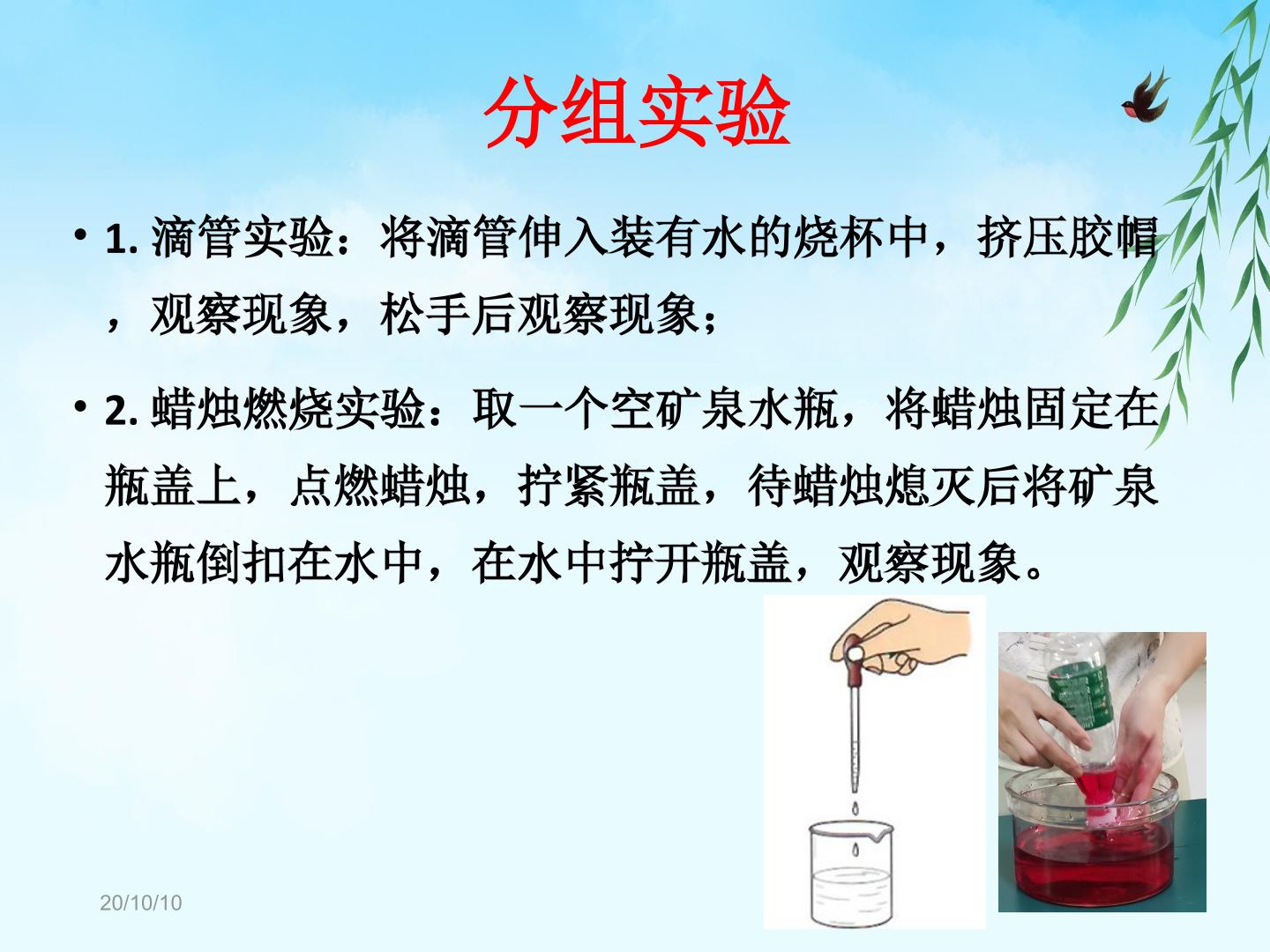 分组实验

• 1. 滴管实验：将滴管伸入装有水的烧杯中，挤压胶帽，观察现象，松手后观察现象；

• 2. 蜡烛燃烧实验：取一个空矿泉水瓶，将蜡烛固定在瓶盖上，点燃蜡烛，拧紧瓶盖，待蜡烛熄灭后将矿泉水瓶倒扣在水中，在水中拧开瓶盖，观察现象。

20/10/10